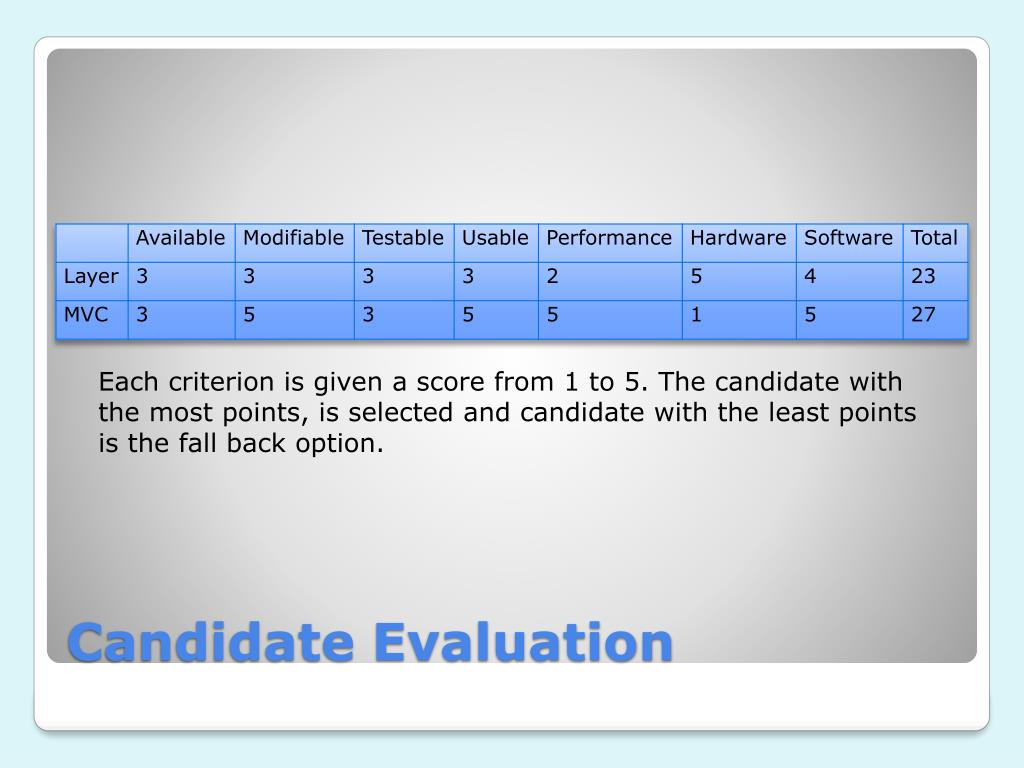 | | Available | Modifiable | Testable | Usable | Performance | Hardware | Software | Total |
|---|---|---|---|---|---|---|---|---|
| Layer | 3 | 3 | 3 | 3 | 2 | 5 | 4 | 23 |
| MVC | 3 | 5 | 3 | 5 | 5 | 1 | 5 | 27 |

Each criterion is given a score from 1 to 5. The candidate with the most points, is selected and candidate with the least points is the fall back option.

Candidate Evaluation